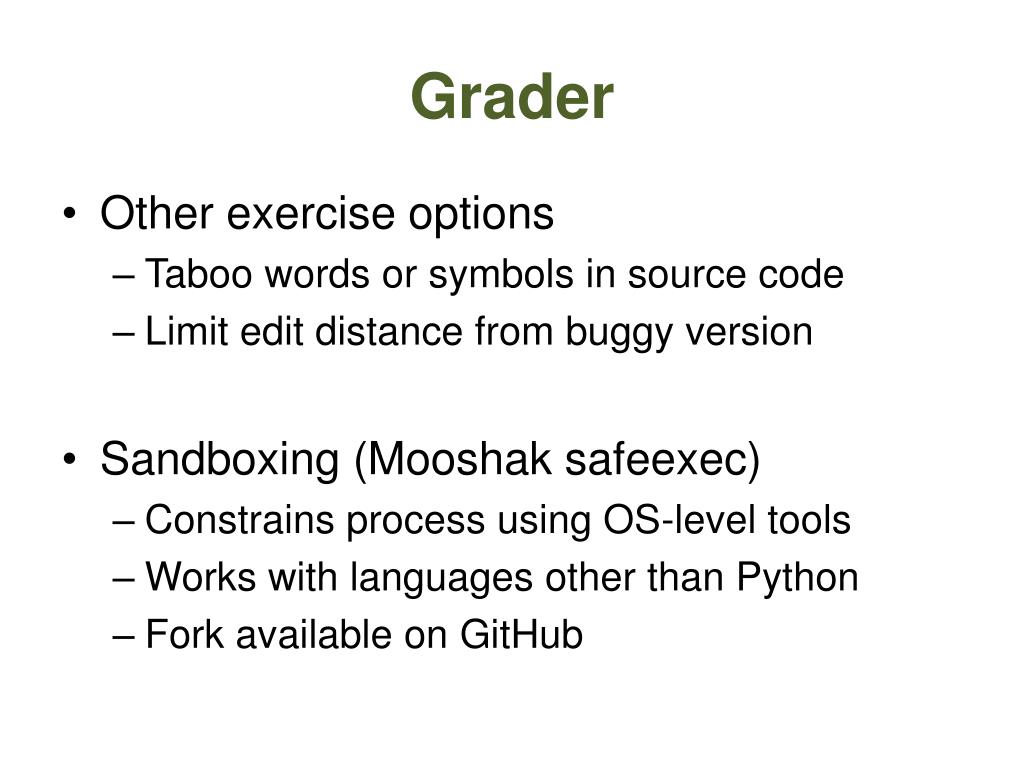 Grader

• Other exercise options
– Taboo words or symbols in source code
– Limit edit distance from buggy version

• Sandboxing (Mooshak safeexec)
– Constrains process using OS-level tools
– Works with languages other than Python
– Fork available on GitHub